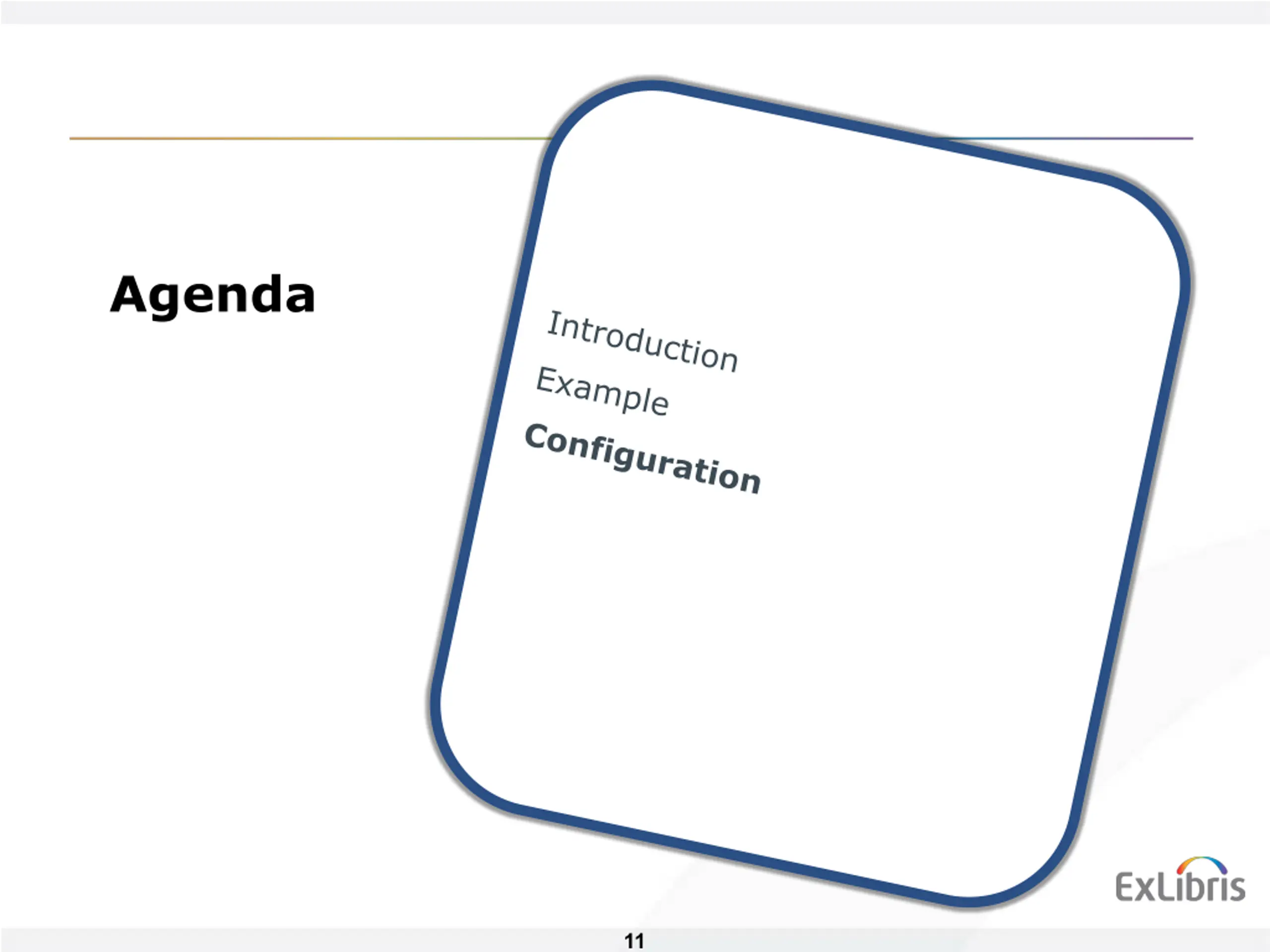 Agenda

Introduction

Example

Configuration

ExLibris

11